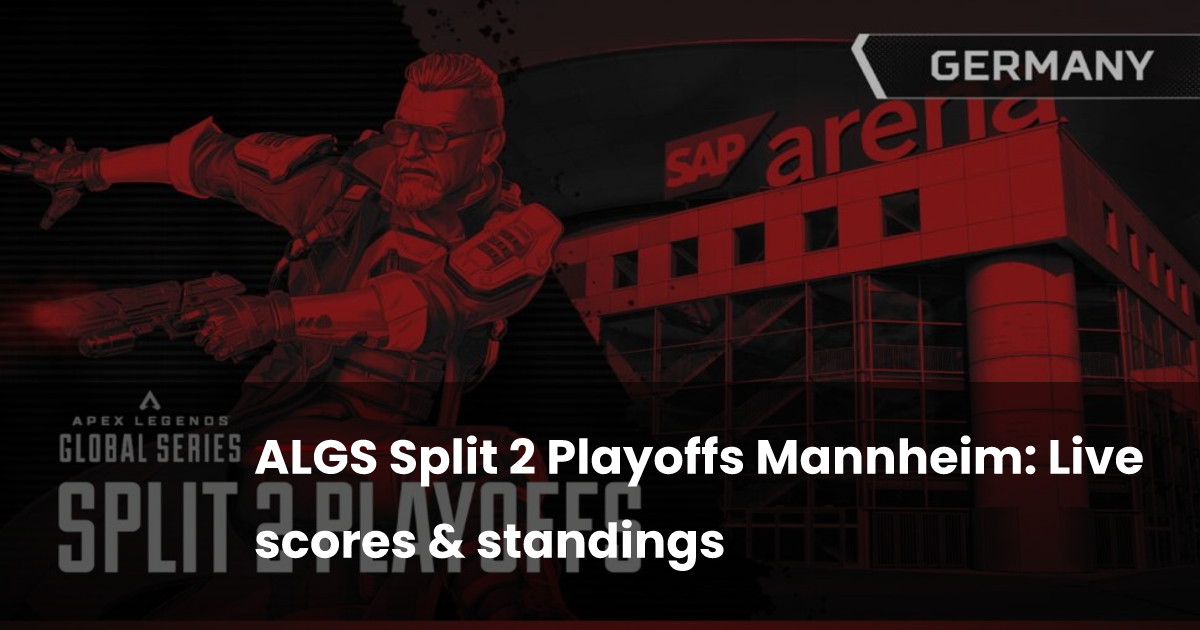 GERMANY

SAP arena

APEX LEGENDS
GLOBAL SERIES
SPLIT 2 PLAYOFFS

ALGS Split 2 Playoffs Mannheim: Live scores & standings